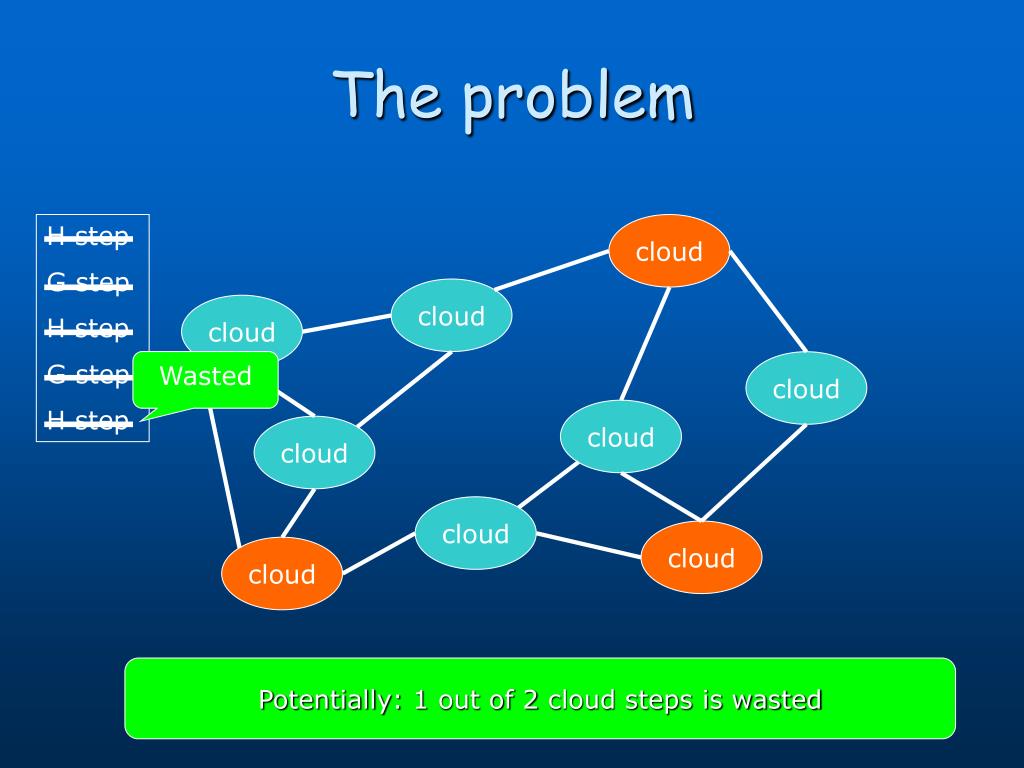 The problem

H step
G step
H step
G step
H step

Wasted

cloud
cloud
cloud
cloud
cloud
cloud
cloud
cloud
cloud

Potentially: 1 out of 2 cloud steps is wasted